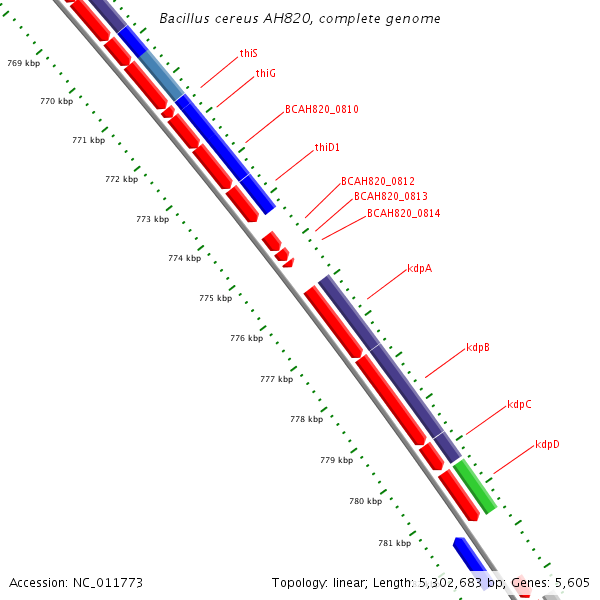 Bacillus cereus AH820, complete genome

769 kbp
770 kbp
771 kbp
772 kbp
773 kbp
774 kbp
775 kbp
776 kbp
777 kbp
778 kbp
779 kbp
780 kbp
781 kbp

thiS
thiG
BCAH820_0810
thiD1
BCAH820_0812
BCAH820_0813
BCAH820_0814
kdpA
kdpB
kdpC
kdpD

Accession: NC_011773

Topology: linear; Length: 5,302,683 bp; Genes: 5,605